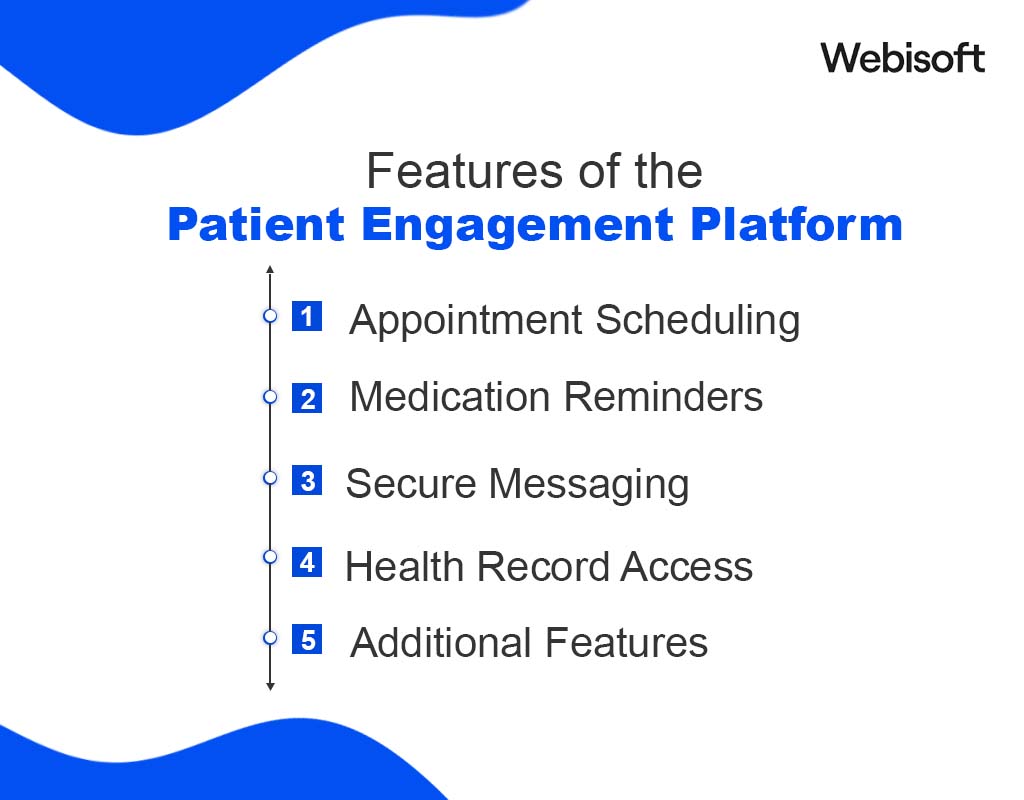 Webisoft

Features of the
Patient Engagement Platform

1 Appointment Scheduling

2 Medication Reminders

3 Secure Messaging

4 Health Record Access

5 Additional Features